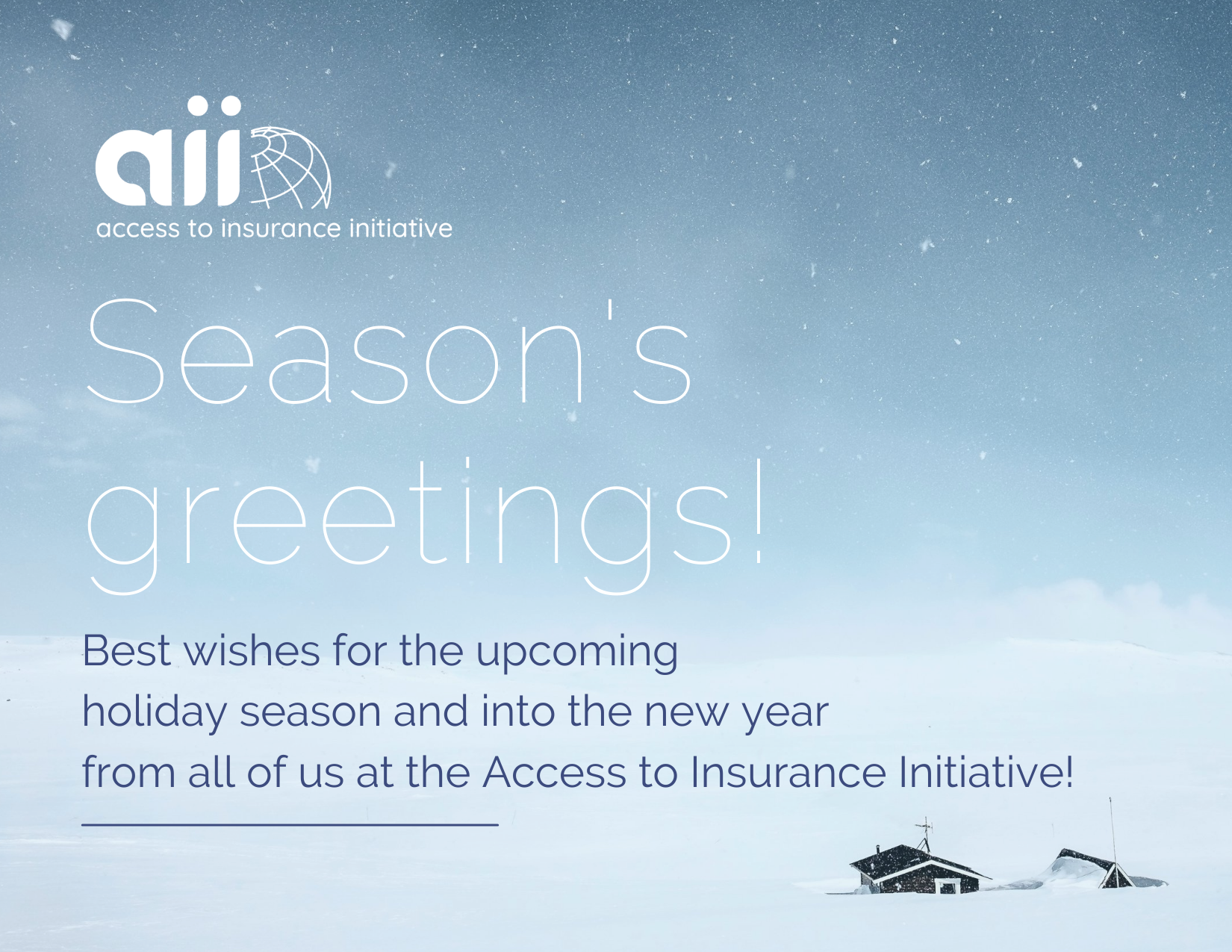 aii
access to insurance initiative

Season's greetings!

Best wishes for the upcoming holiday season and into the new year from all of us at the Access to Insurance Initiative!